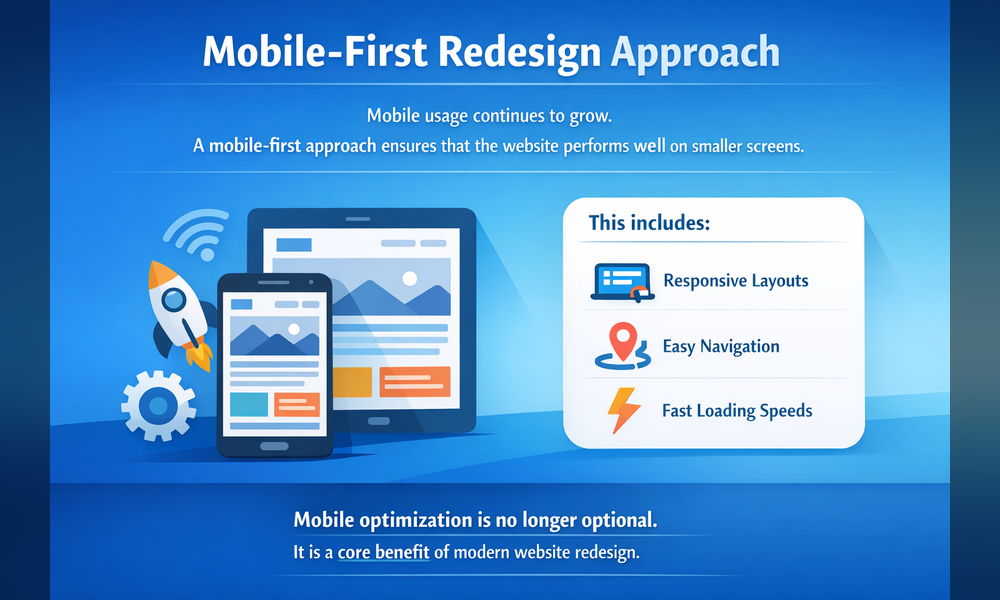 Mobile-First Redesign Approach

Mobile usage continues to grow.
A mobile-first approach ensures that the website performs well on smaller screens.

This includes:

Responsive Layouts

Easy Navigation

Fast Loading Speeds

Mobile optimization is no longer optional.
It is a core benefit of modern website redesign.